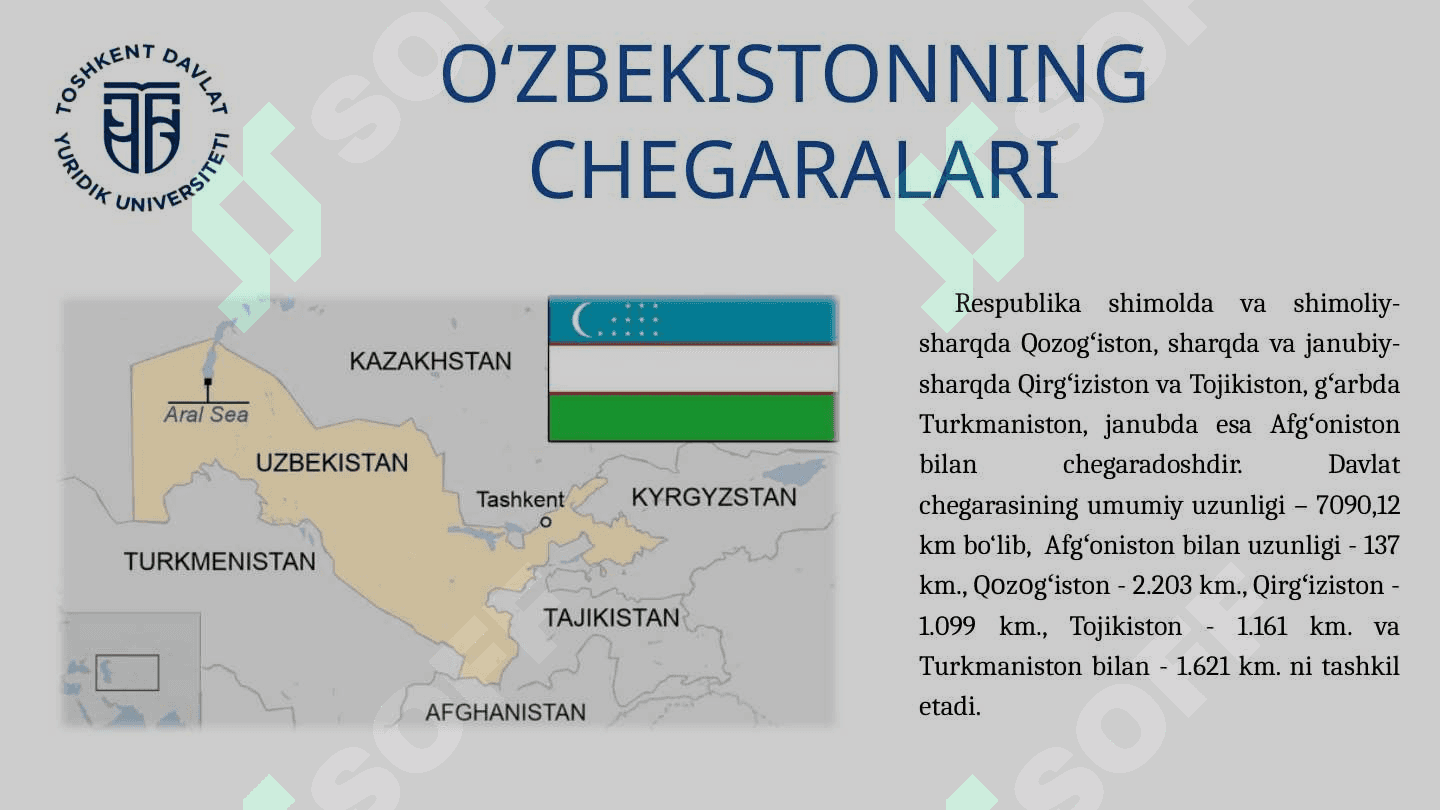 TOSHKENT DAVLAT YURIDIK UNIVERSITETI

O‘ZBEKISTONNING CHEGARALARI

KAZAKHSTAN
Aral Sea
UZBEKISTAN
Tashkent
KYRGYZSTAN
TURKMENISTAN
TAJIKISTAN
AFGHANISTAN

Respublika shimolda va shimoliy-sharqda Qozog‘iston, sharqda va janubiy-sharqda Qirg‘iziston va Tojikiston, g‘arbda Turkmaniston, janubda esa Afg‘oniston bilan chegaradoshdir. Davlat chegarasining umumiy uzunligi – 7090,12 km bo‘lib, Afg‘oniston bilan uzunligi - 137 km., Qozog‘iston - 2.203 km., Qirg‘iziston - 1.099 km., Tojikiston - 1.161 km. va Turkmaniston bilan - 1.621 km. ni tashkil etadi.